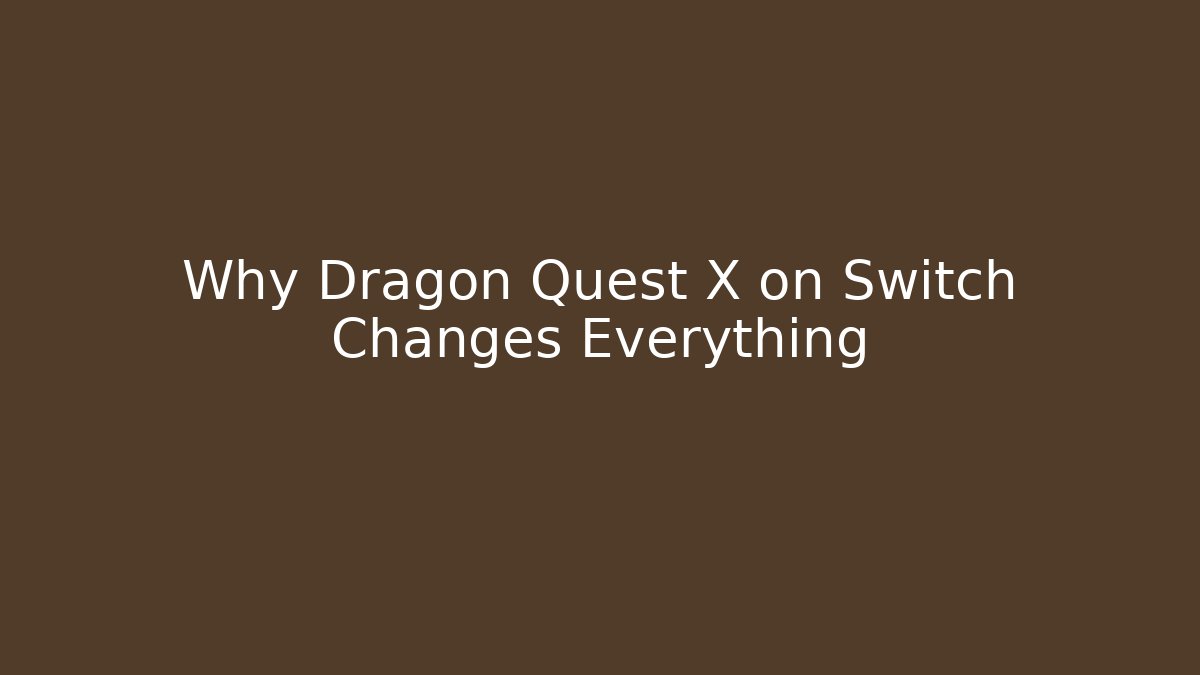 Why Dragon Quest X on Switch Changes Everything